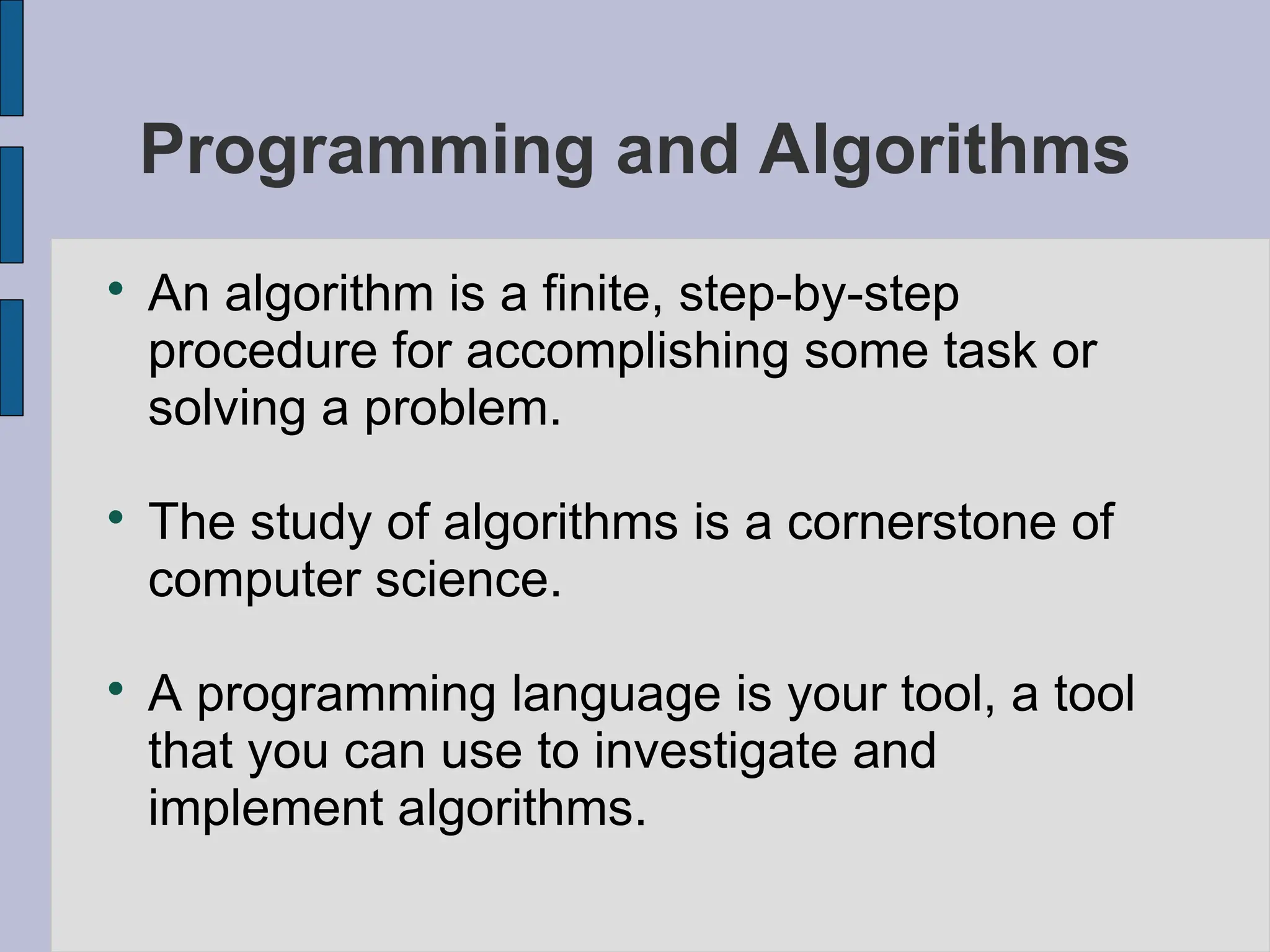 Programming and Algorithms

• An algorithm is a finite, step-by-step procedure for accomplishing some task or solving a problem.

• The study of algorithms is a cornerstone of computer science.

• A programming language is your tool, a tool that you can use to investigate and implement algorithms.